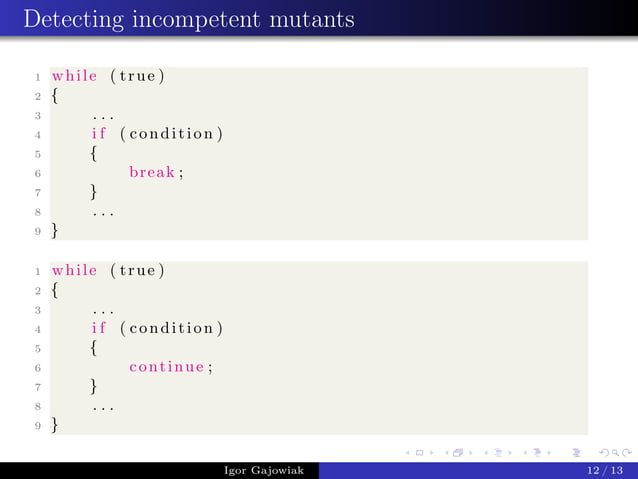 Detecting incompetent mutants

1 while (true)
2 {
3     ...
4     if (condition)
5     {
6         break;
7     }
8     ...
9 }

1 while (true)
2 {
3     ...
4     if (condition)
5     {
6         continue;
7     }
8     ...
9 }

Igor Gajowiak 12 / 13